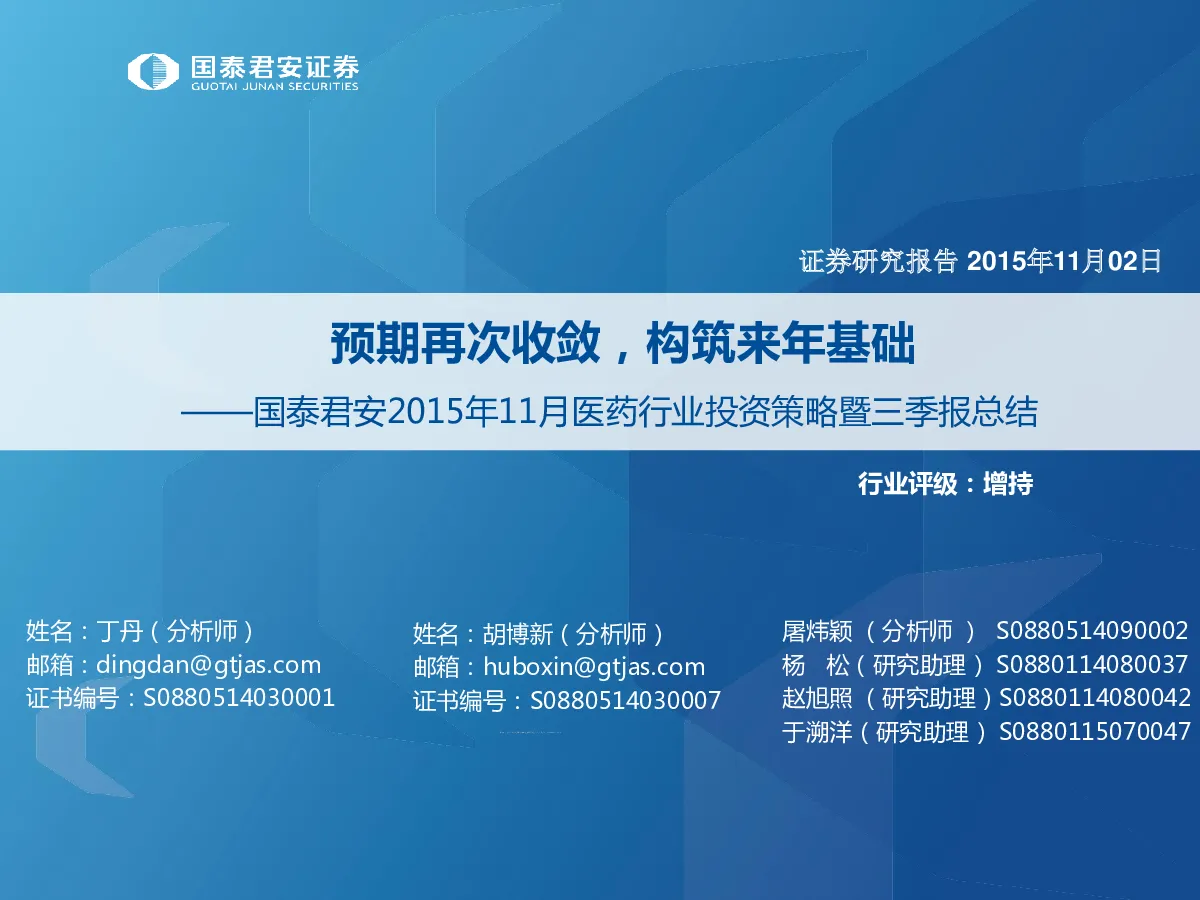 国泰君安证券
GUOTAI JUNAN SECURITIES

证券研究报告 2015年11月02日

预期再次收敛，构筑来年基础
——国泰君安2015年11月医药行业投资策略暨三季报总结

行业评级：增持

姓名：丁丹（分析师）
邮箱：dingdan@gtjas.com
证书编号：S0880514030001

姓名：胡博新（分析师）
邮箱：huboxin@gtjas.com
证书编号：S0880514030007

屠炜颖 （分析师 ） S0880514090002
杨 松（研究助理） S0880114080037
赵旭照 （研究助理）S0880114080042
于溯洋（研究助理） S0880115070047